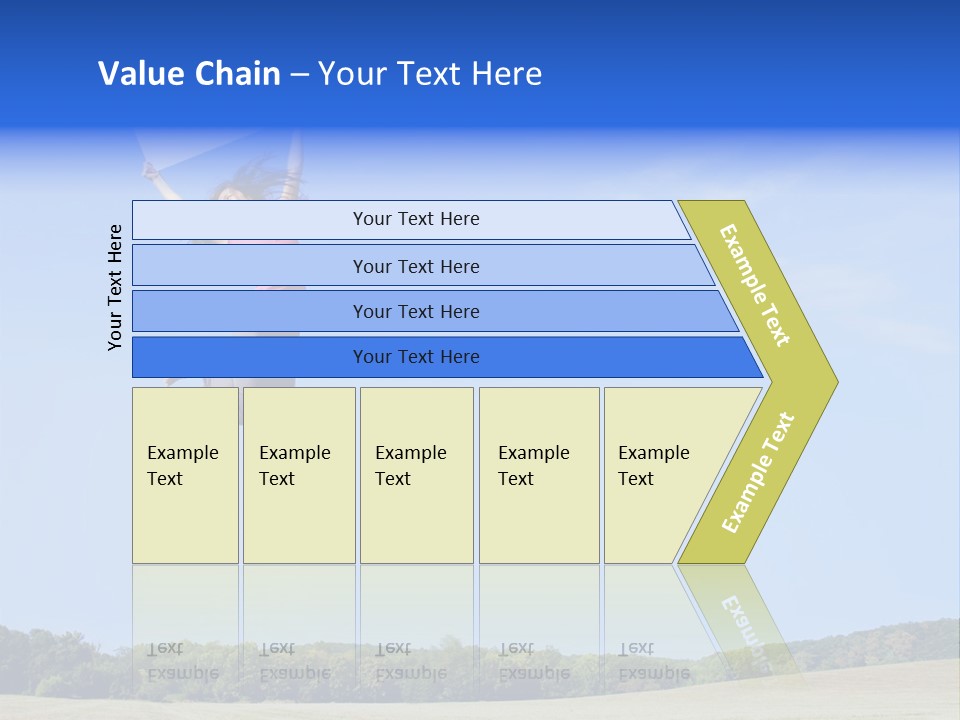 Value Chain – Your Text Here

Your Text Here

Your Text Here

Your Text Here

Your Text Here

Your Text Here

Example Text

Example Text

Example Text

Example Text

Example Text

Example Text

Example Text